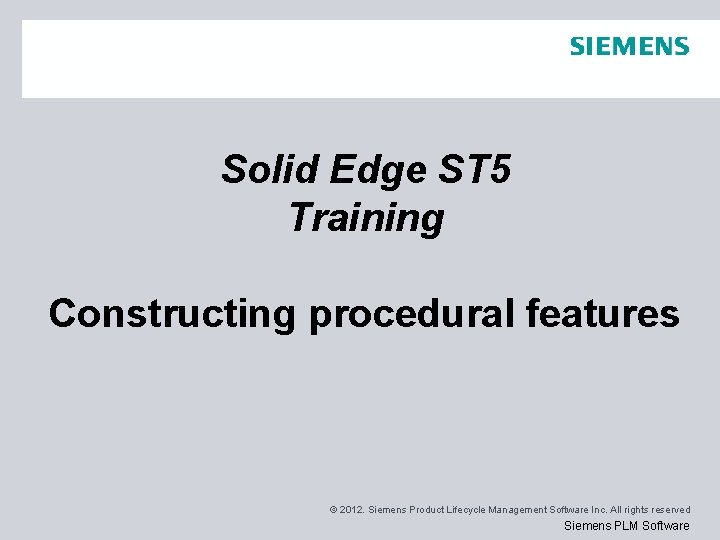 SIEMENS

Solid Edge ST5
Training

Constructing procedural features

© 2012. Siemens Product Lifecycle Management Software Inc. All rights reserved

Siemens PLM Software